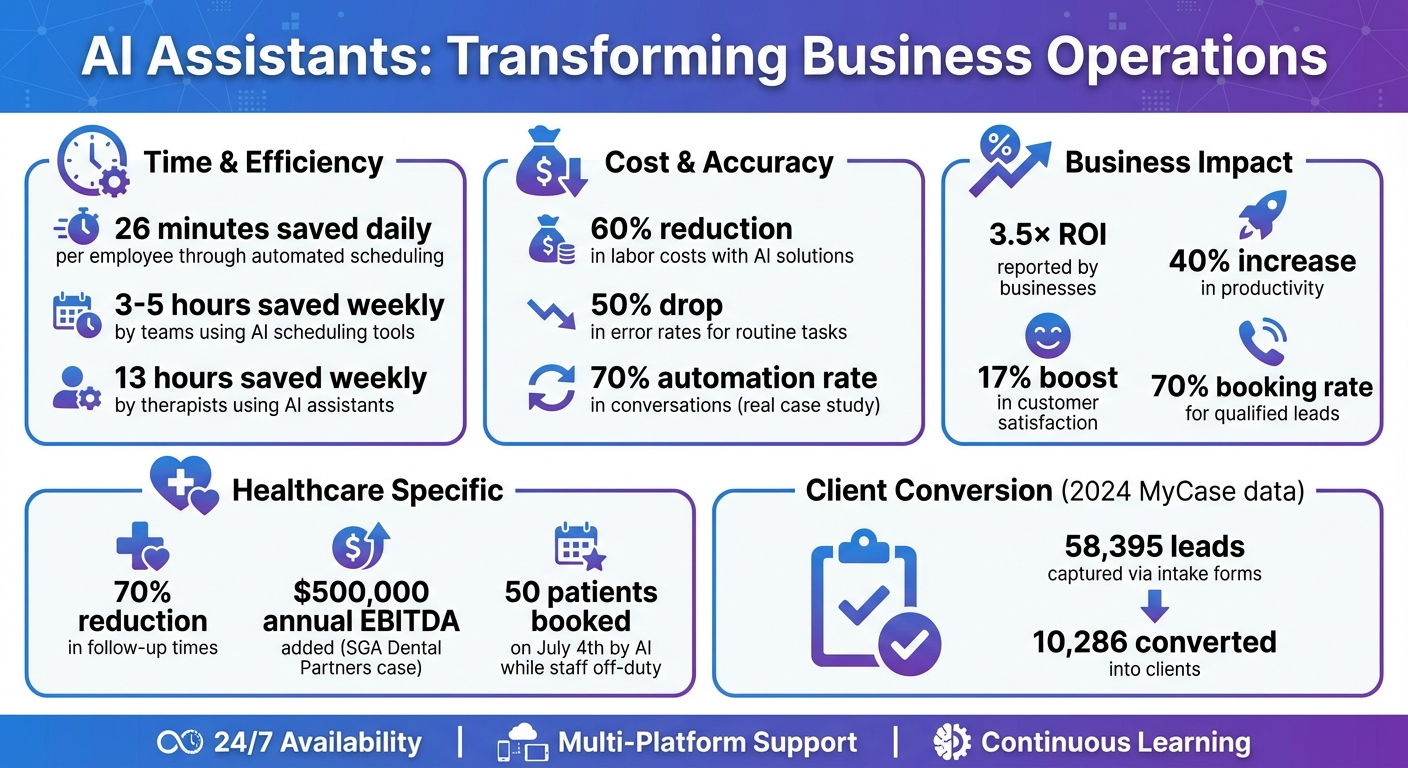 AI Assistants: Transforming Business Operations

Time & Efficiency

26 minutes saved daily
per employee through automated scheduling

3-5 hours saved weekly
by teams using AI scheduling tools

13 hours saved weekly
by therapists using AI assistants

Cost & Accuracy

60% reduction
in labor costs with AI solutions

50% drop
in error rates for routine tasks

70% automation rate
in conversations (real case study)

Business Impact

3.5× ROI
reported by businesses

40% increase
in productivity

17% boost
in customer satisfaction

70% booking rate
for qualified leads

Healthcare Specific

70% reduction
in follow-up times

$500,000 annual EBITDA
added (SGA Dental Partners case)

50 patients booked
on July 4th by AI while staff off-duty

Client Conversion (2024 MyCase data)

58,395 leads
captured via intake forms

10,286 converted
into clients

24/7 Availability | Multi-Platform Support | Continuous Learning